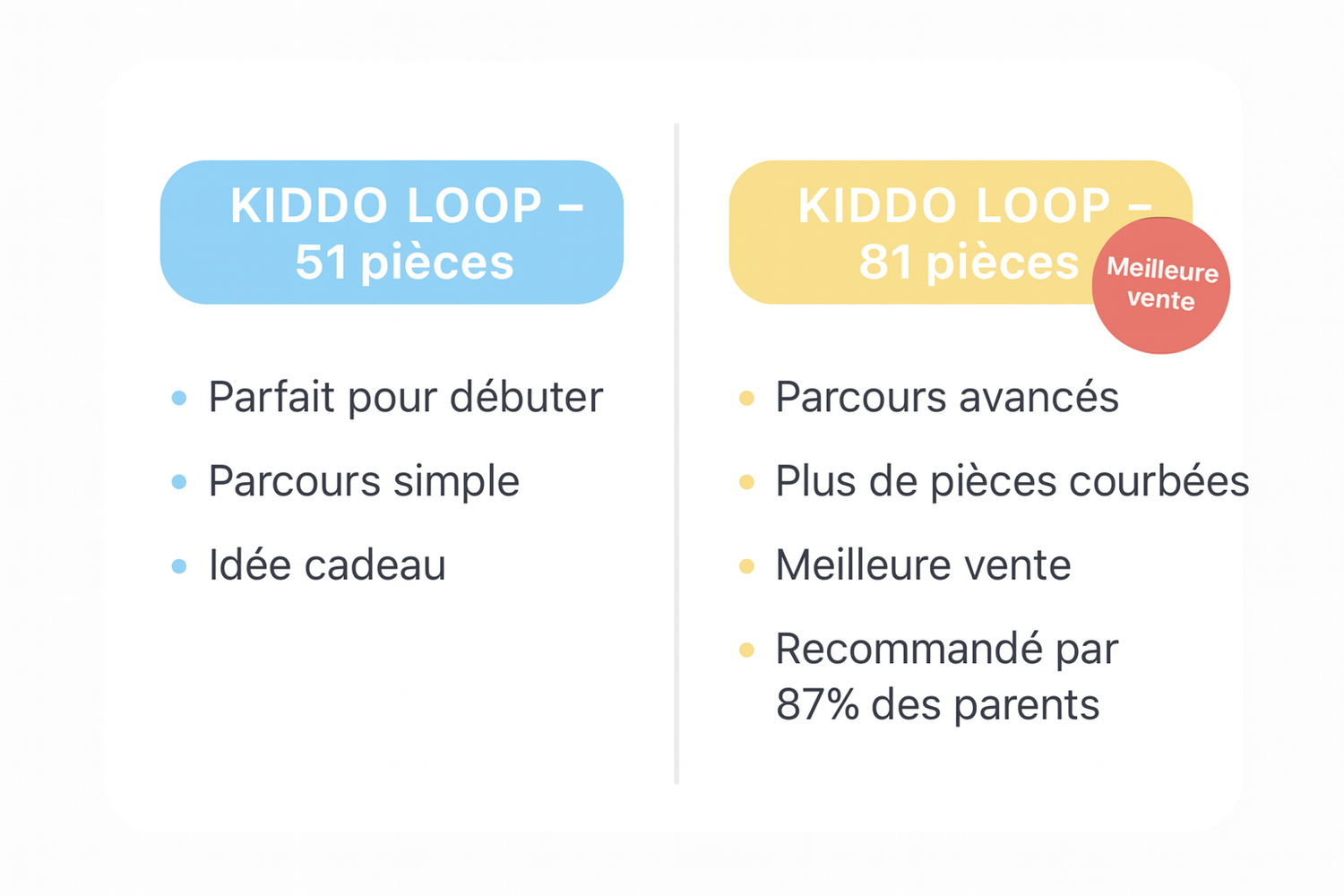 KIDDO LOOP – 51 pièces

- Parfait pour débuter
- Parcours simple
- Idée cadeau

KIDDO LOOP – 81 pièces

Meilleure vente

- Parcours avancés
- Plus de pièces courbées
- Meilleure vente
- Recommandé par 87% des parents